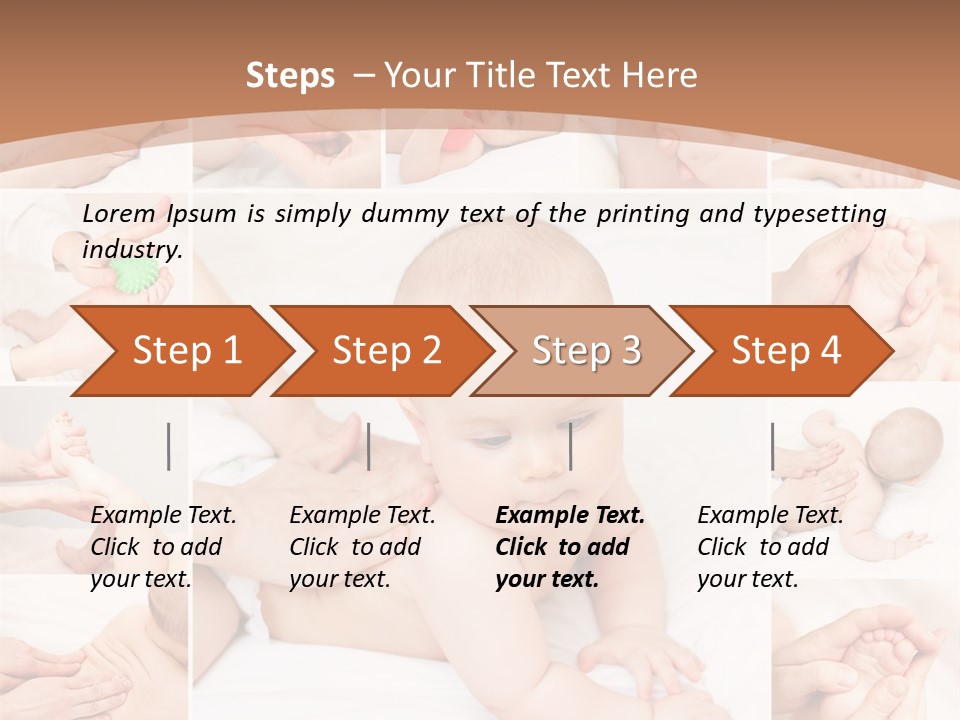 Steps – Your Title Text Here

Lorem Ipsum is simply dummy text of the printing and typesetting industry.

Step 1

Step 2

Step 3

Step 4

Example Text. Click to add your text.

Example Text. Click to add your text.

Example Text. Click to add your text.

Example Text. Click to add your text.